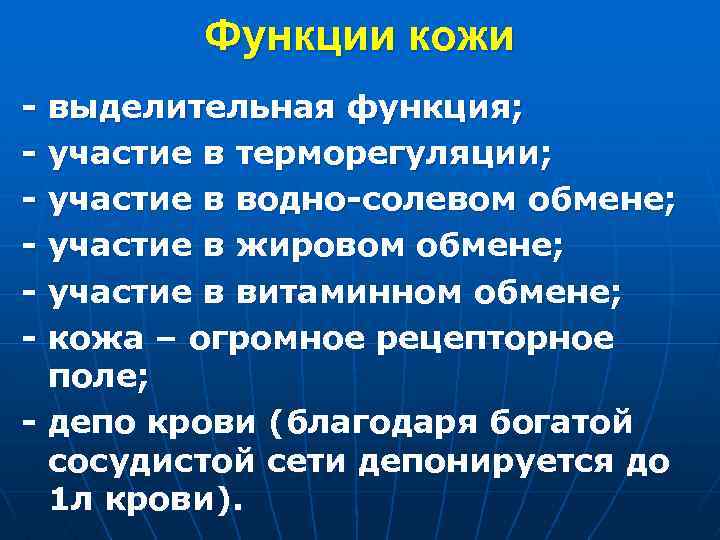 Функции кожи

- выделительная функция;
- участие в терморегуляции;
- участие в водно-солевом обмене;
- участие в жировом обмене;
- участие в витаминном обмене;
- кожа – огромное рецепторное поле;
- депо крови (благодаря богатой сосудистой сети депонируется до 1л крови).